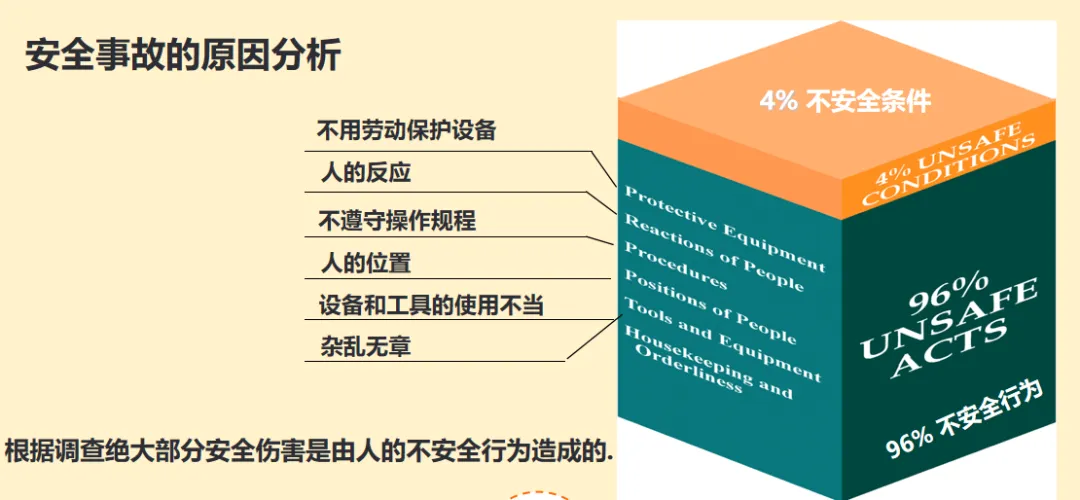 安全事故的原因分析

不用劳动保护设备

人的反应

不遵守操作规程

人的位置

设备和工具的使用不当

杂乱无章

4% 不安全条件

4% UNSAFE CONDITIONS

Protective Equipment
Reactions of People
Procedures
Positions of People
Tools and Equipment
Housekeeping and Orderliness

96% UNSAFE ACTS

96% 不安全行为

根据调查绝大部分安全伤害是由人的不安全行为造成的.